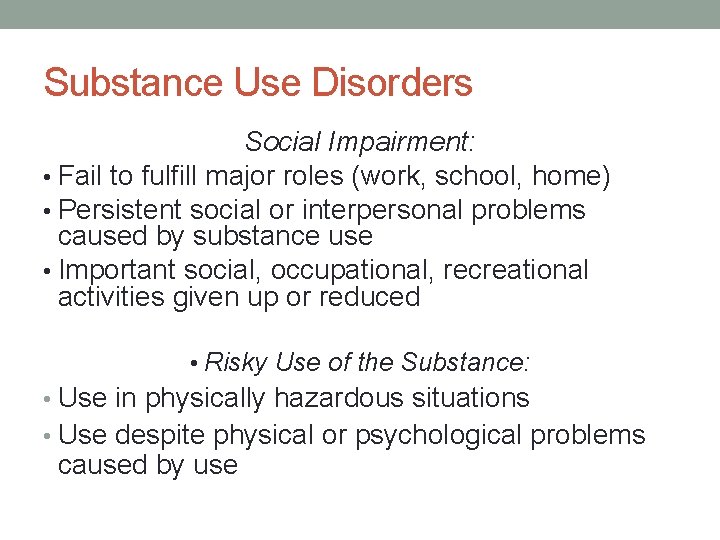 Substance Use Disorders

Social Impairment:

• Fail to fulfill major roles (work, school, home)
• Persistent social or interpersonal problems caused by substance use
• Important social, occupational, recreational activities given up or reduced

• Risky Use of the Substance:

• Use in physically hazardous situations
• Use despite physical or psychological problems caused by use